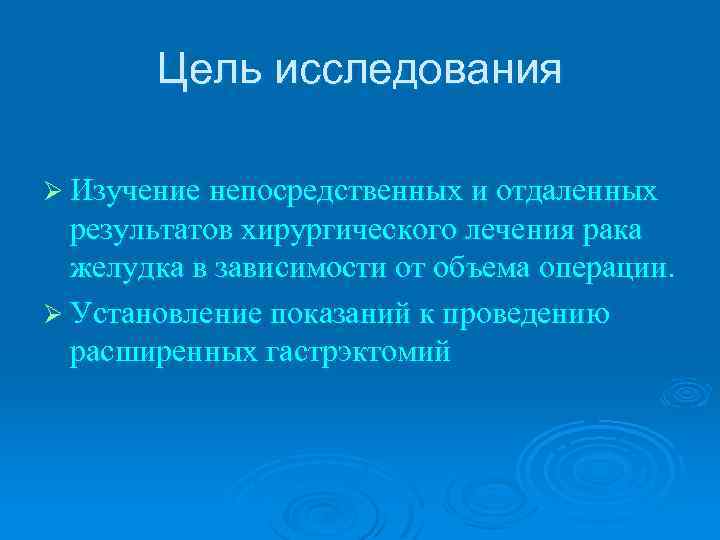 Цель исследования

➢ Изучение непосредственных и отдаленных результатов хирургического лечения рака желудка в зависимости от объема операции.

➢ Установление показаний к проведению расширенных гастрэктомий